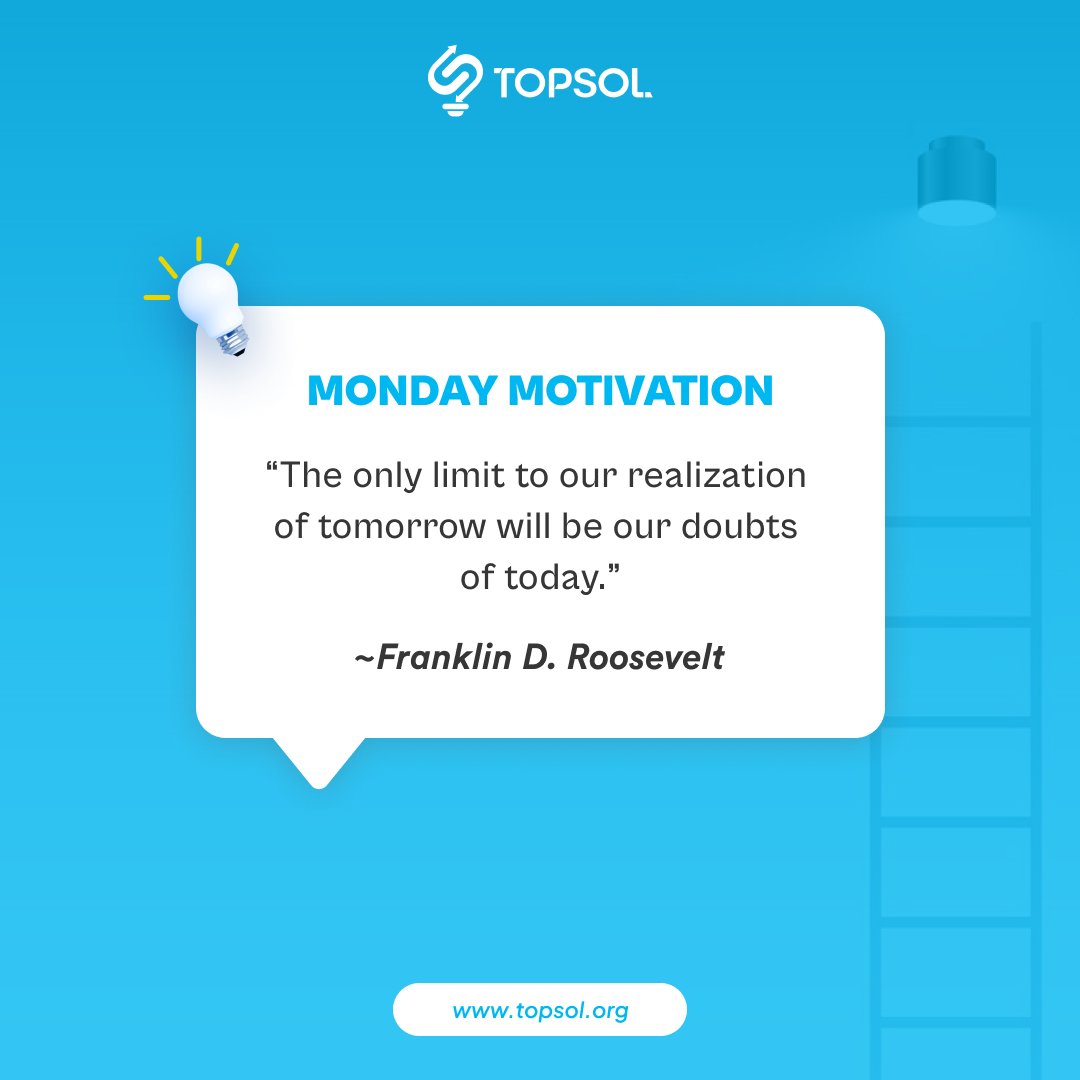 TOPSOL.

MONDAY MOTIVATION

“The only limit to our realization of tomorrow will be our doubts of today.”

~Franklin D. Roosevelt

www.topsol.org